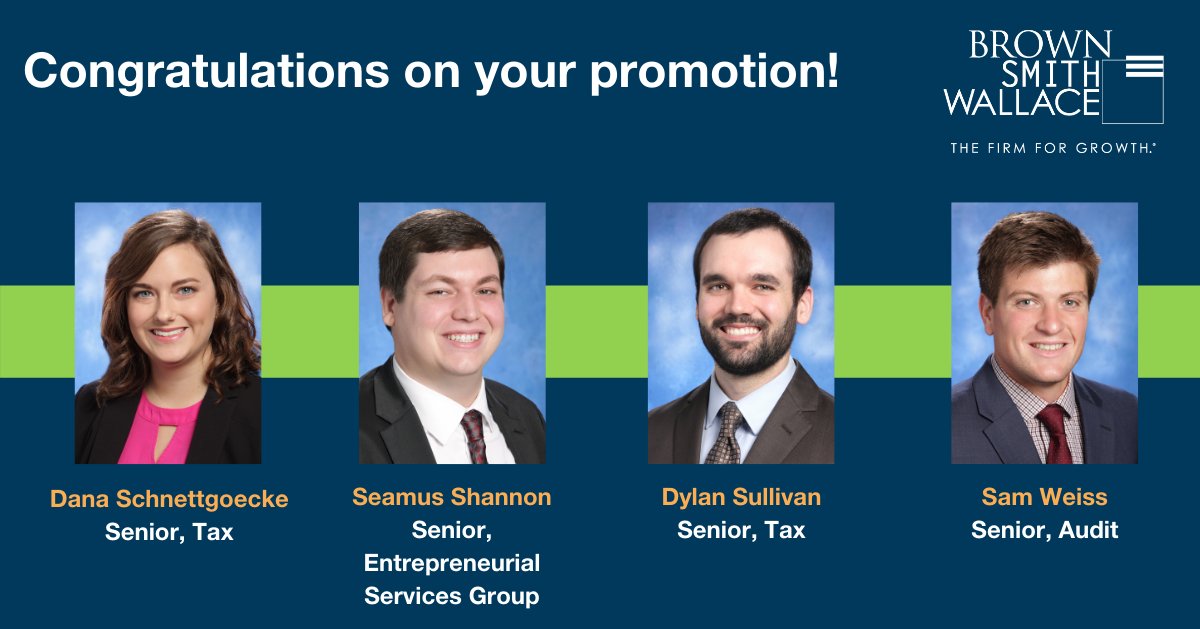 Congratulations on your promotion!

BROWN SMITH WALLACE

THE FIRM FOR GROWTH.®

Dana Schnettgoecke
Senior, Tax

Seamus Shannon
Senior, Entrepreneurial Services Group

Dylan Sullivan
Senior, Tax

Sam Weiss
Senior, Audit